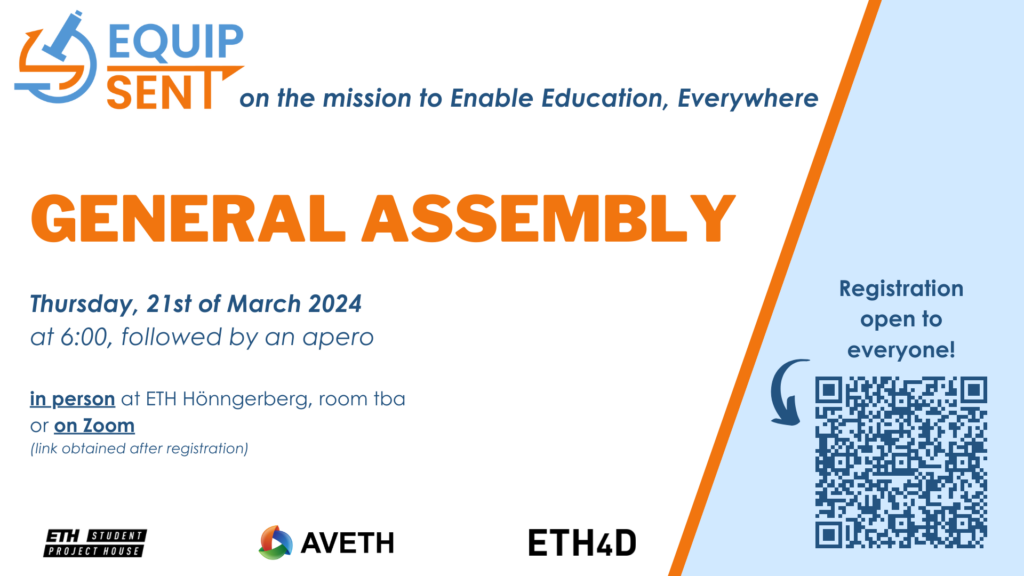 EQUIP SENT on the mission to Enable Education, Everywhere

GENERAL ASSEMBLY

Thursday, 21st of March 2024
at 6:00, followed by an apero

in person at ETH Hönngerberg, room tba
or on Zoom
(link obtained after registration)

Registration open to everyone!

ETH STUDENT PROJECT HOUSE

AVETH

ETH4D